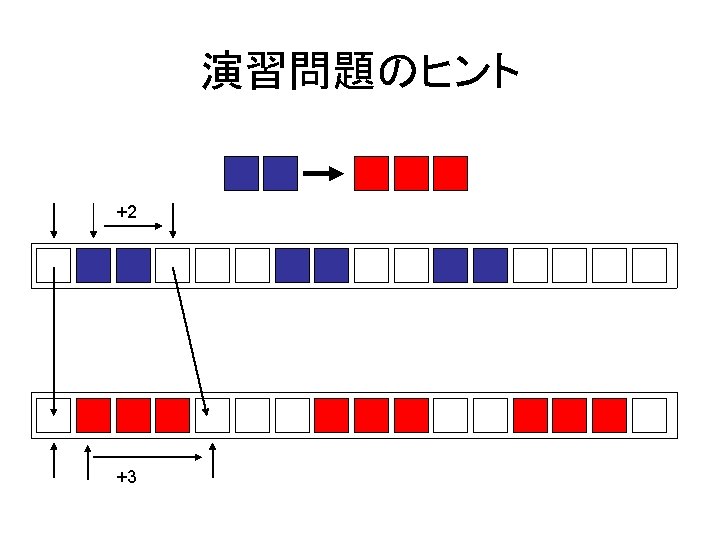 演習問題のヒント

+2

+3